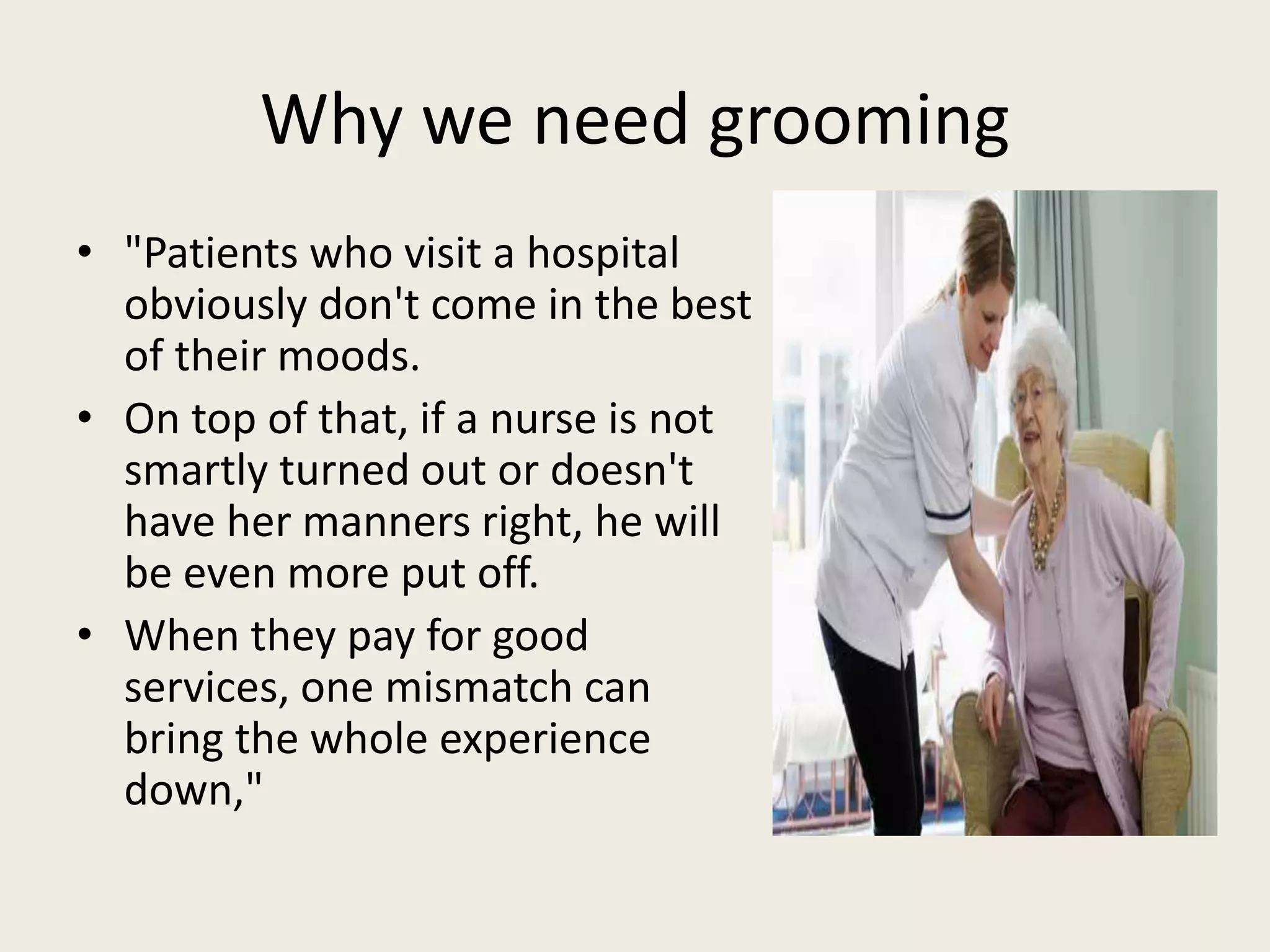 Why we need grooming

• "Patients who visit a hospital obviously don't come in the best of their moods.
• On top of that, if a nurse is not smartly turned out or doesn't have her manners right, he will be even more put off.
• When they pay for good services, one mismatch can bring the whole experience down,"